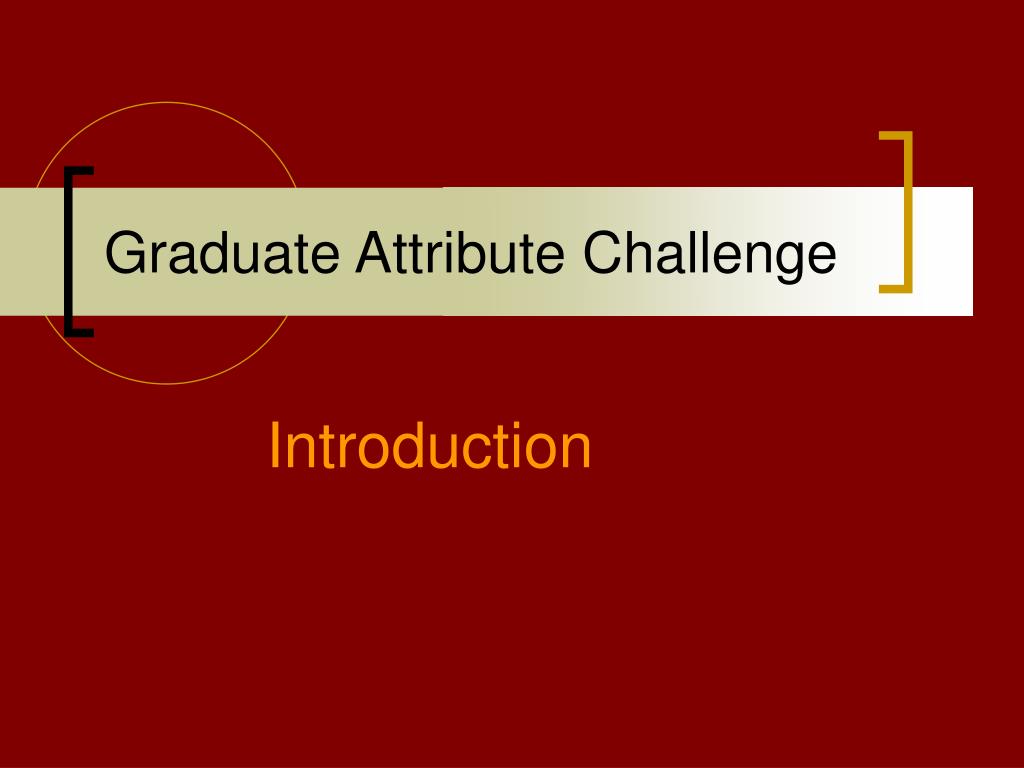 Graduate Attribute Challenge

Introduction